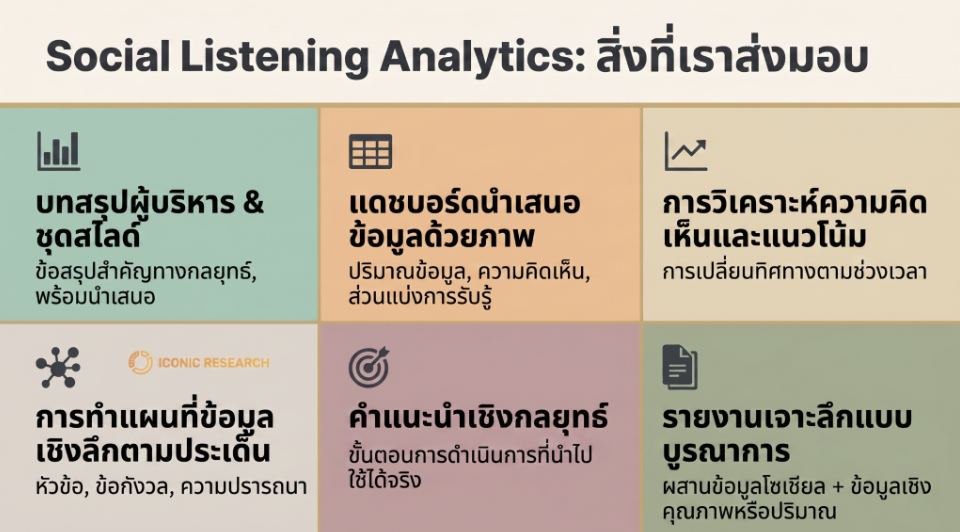 Social Listening Analytics: สิ่งที่เราส่งมอบ

บทสรุปผู้บริหาร & ชุดสไลด์
ข้อสรุปสำคัญทางกลยุทธ์, พร้อมนำเสนอ

แดชบอร์ดนำเสนอข้อมูลด้วยภาพ
ปริมาณข้อมูล, ความคิดเห็น, ส่วนแบ่งการรับรู้

การวิเคราะห์ความคิดเห็นและแนวโน้ม
การเปลี่ยนทิศทางตามช่วงเวลา

ICONIC RESEARCH

การทำแผนที่ข้อมูลเชิงลึกตามประเด็น
หัวข้อ, ข้อกังวล, ความปรารถนา

คำแนะนำเชิงกลยุทธ์
ขั้นตอนการดำเนินการที่นำไปใช้ได้จริง

รายงานเจาะลึกแบบบูรณาการ
ผสานข้อมูลโซเชียล + ข้อมูลเชิงคุณภาพหรือปริมาณ